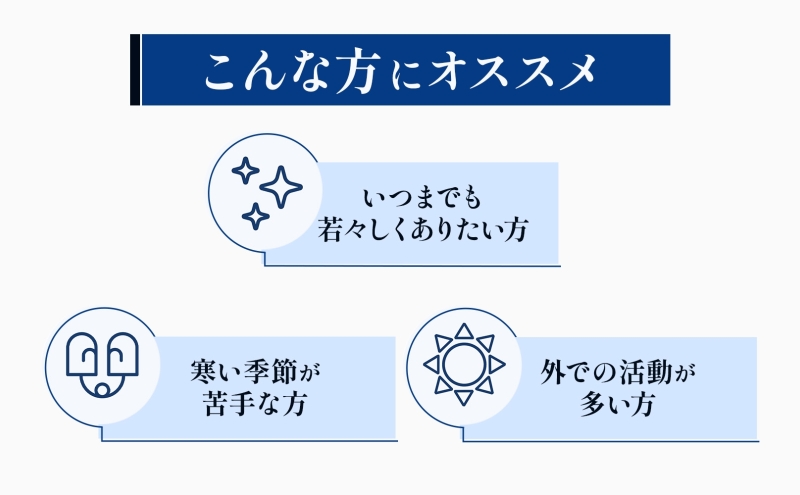 こんな方にオススメ

いつまでも
若々しくありたい方

寒い季節が
苦手な方

外での活動が
多い方